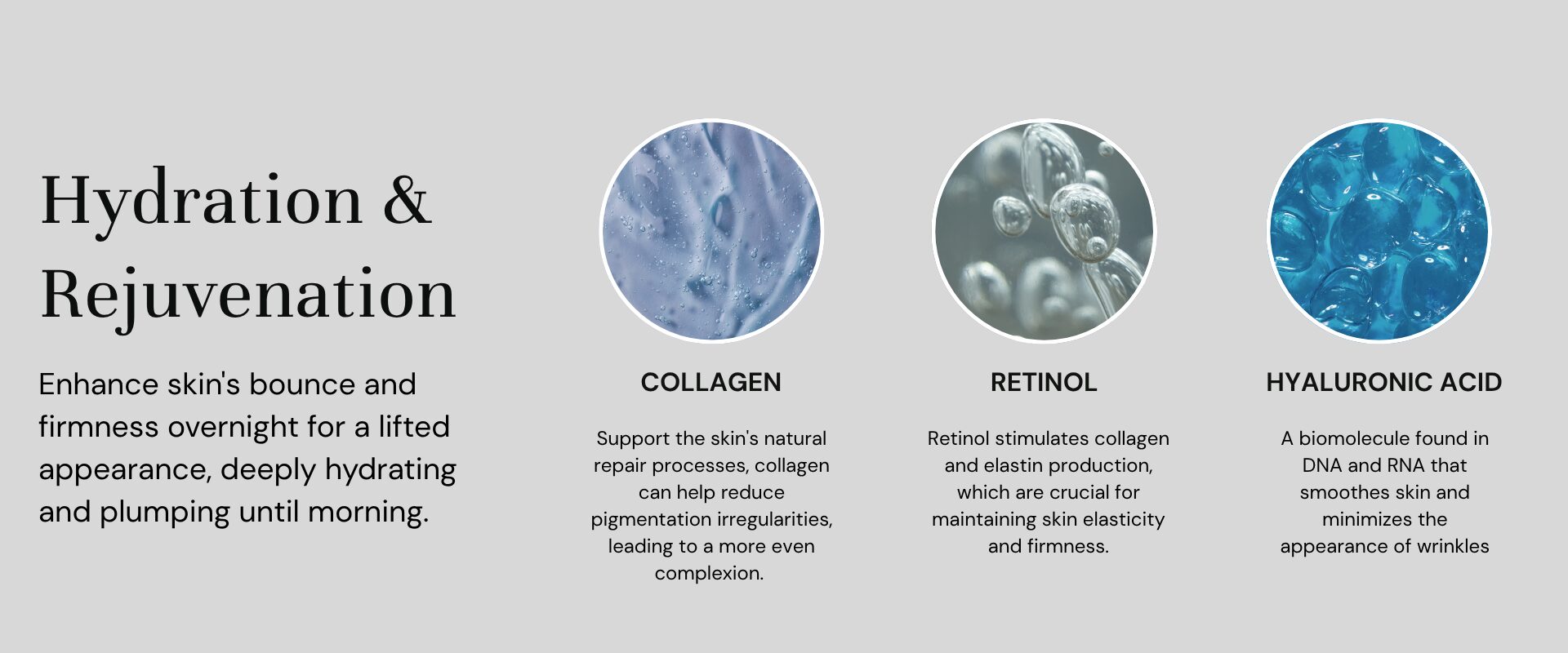 Hydration & Rejuvenation

Enhance skin's bounce and firmness overnight for a lifted appearance, deeply hydrating and plumping until morning.

COLLAGEN

Support the skin's natural repair processes, collagen can help reduce pigmentation irregularities, leading to a more even complexion.

RETINOL

Retinol stimulates collagen and elastin production, which are crucial for maintaining skin elasticity and firmness.

HYALURONIC ACID

A biomolecule found in DNA and RNA that smoothes skin and minimizes the appearance of wrinkles